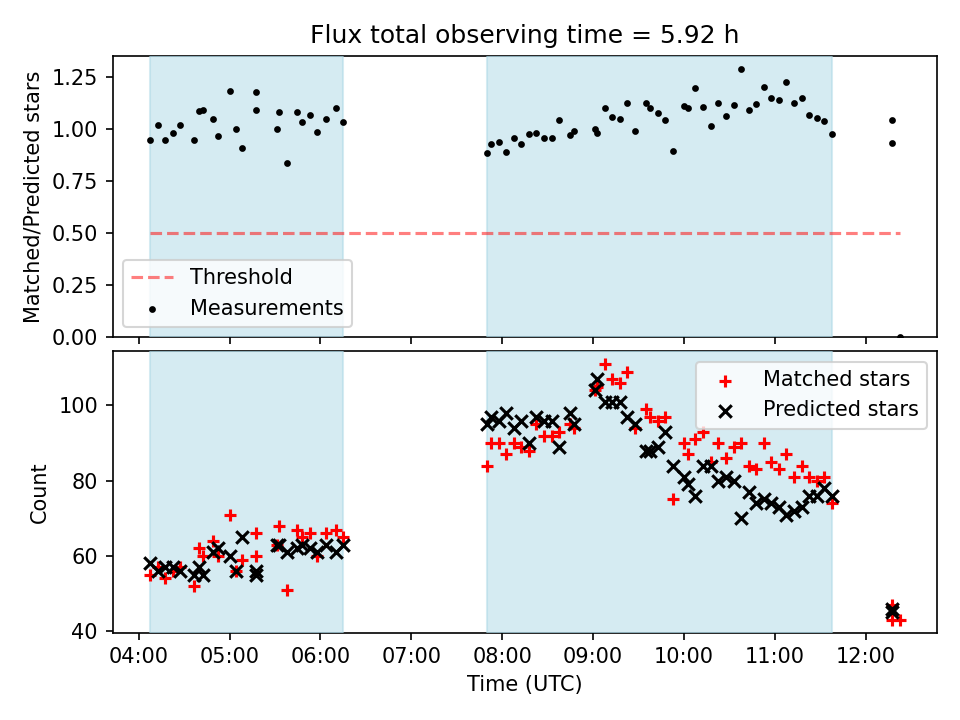 Flux total observing time = 5.92 h

Matched/Predicted stars

1.25
1.00
0.75
0.50
0.25
0.00

Threshold
Measurements

Count

100
80
60
40

Matched stars
Predicted stars

04:00 05:00 06:00 07:00 08:00 09:00 10:00 11:00 12:00

Time (UTC)